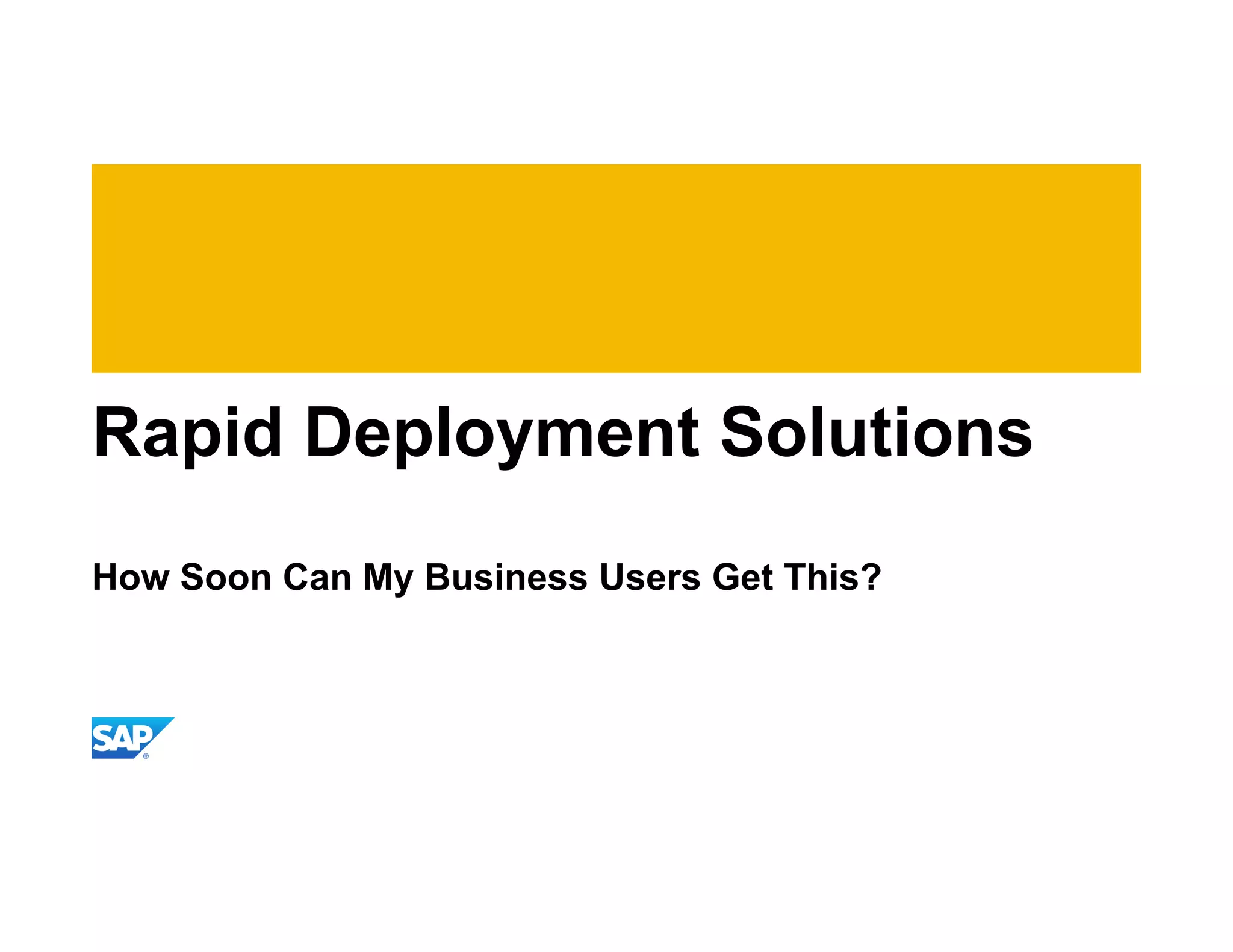 Rapid Deployment Solutions

How Soon Can My Business Users Get This?

SAP®